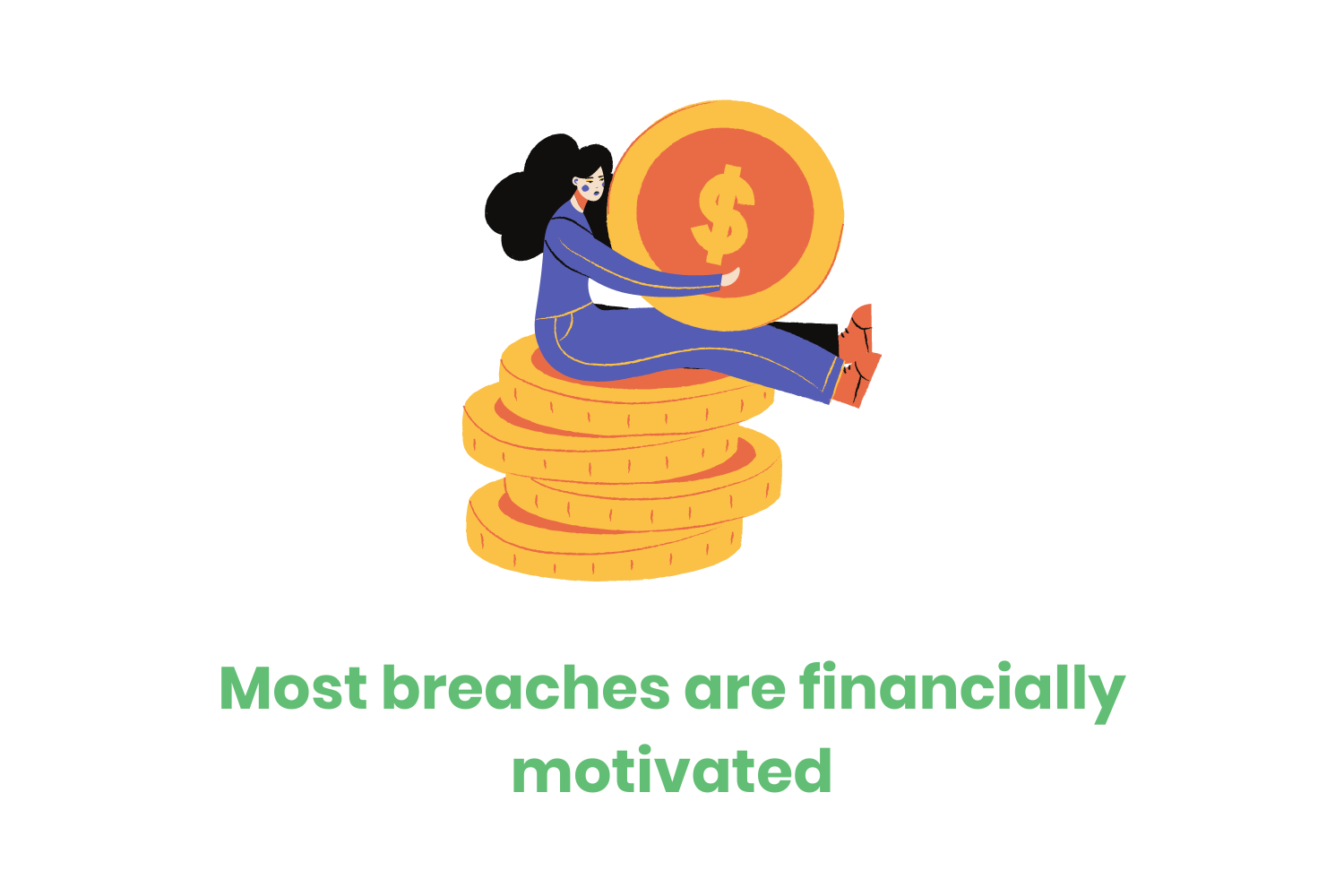 $

Most breaches are financially motivated